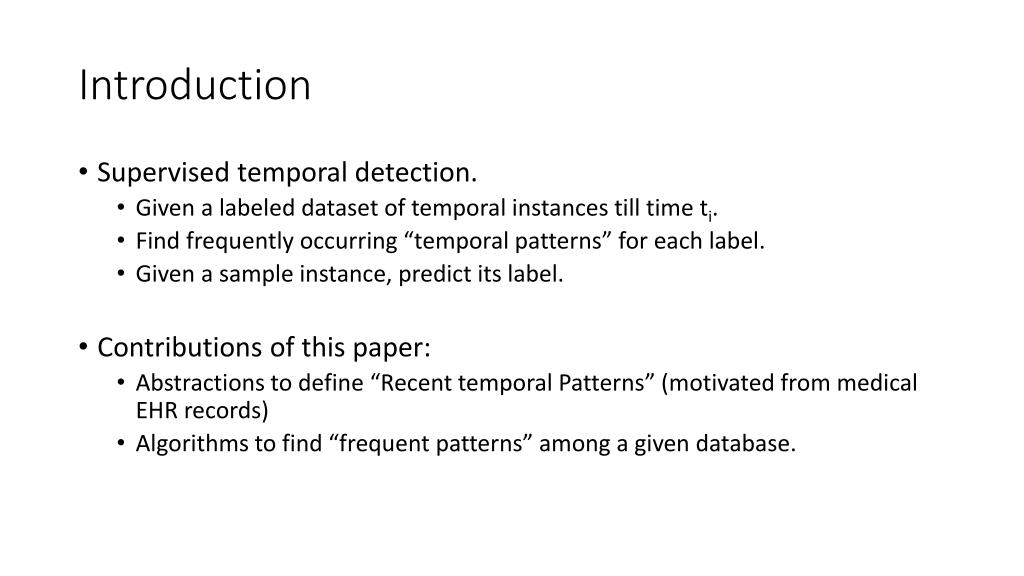 Introduction

• Supervised temporal detection.
  • Given a labeled dataset of temporal instances till time $t_i$.
  • Find frequently occurring “temporal patterns” for each label.
  • Given a sample instance, predict its label.

• Contributions of this paper:
  • Abstractions to define “Recent temporal Patterns” (motivated from medical EHR records)
  • Algorithms to find “frequent patterns” among a given database.